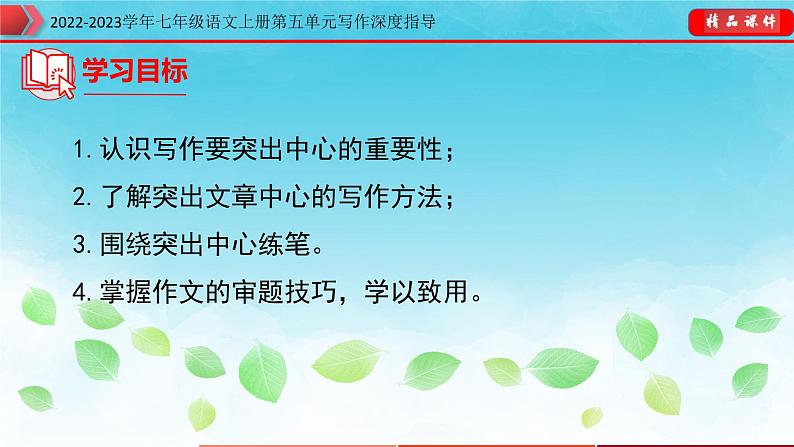 2022-2023学年七年级语文上册第五单元写作深度指导

精品课件

学习目标

1. 认识写作要突出中心的重要性；

2. 了解突出文章中心的写作方法；

3. 围绕突出中心练笔。

4. 掌握作文的审题技巧，学以致用。